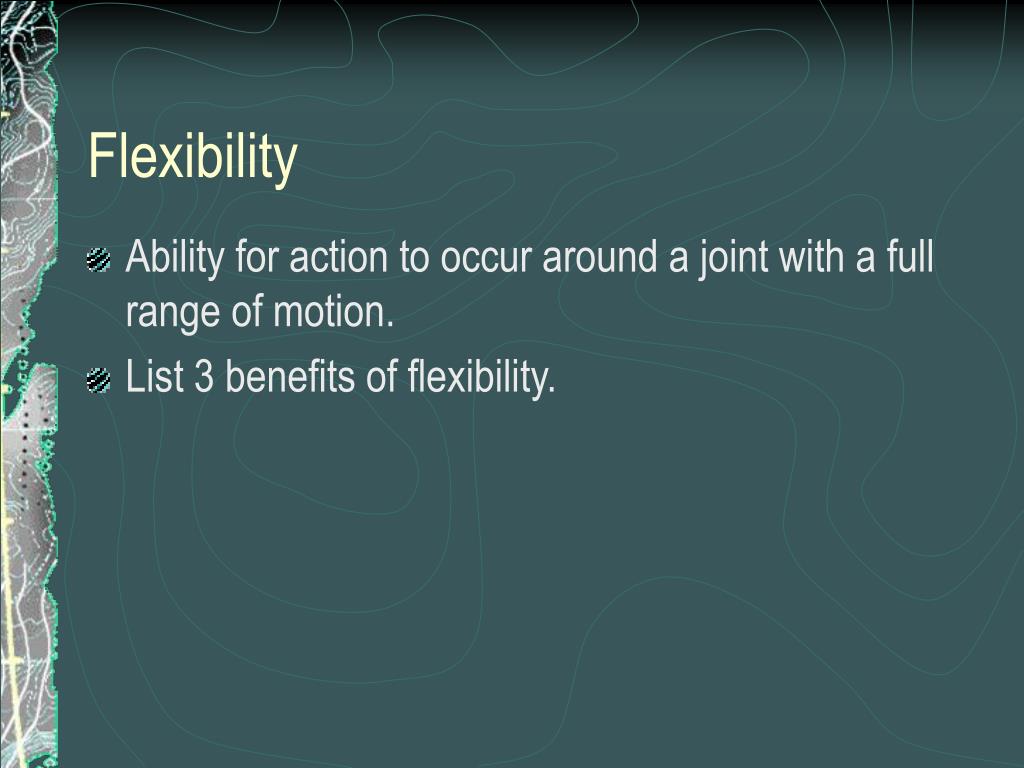 Flexibility

Ability for action to occur around a joint with a full range of motion.

List 3 benefits of flexibility.